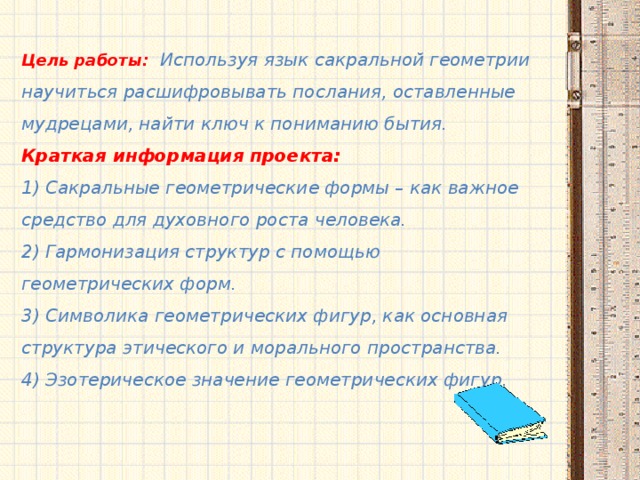 Цель работы: Используя язык сакральной геометрии научиться расшифровывать послания, оставленные мудрецами, найти ключ к пониманию бытия.

Краткая информация проекта:

1) Сакральные геометрические формы – как важное средство для духовного роста человека.

2) Гармонизация структур с помощью геометрических форм.

3) Символика геометрических фигур, как основная структура этического и морального пространства.

4) Эзотерическое значение геометрических фигур.